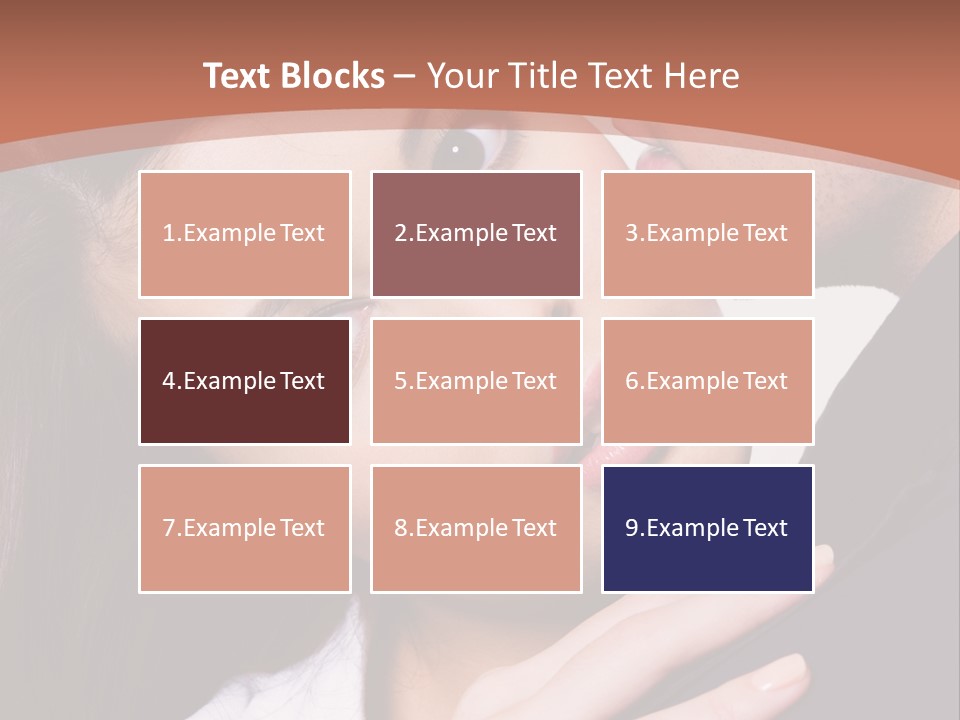 Text Blocks – Your Title Text Here

1.Example Text

2.Example Text

3.Example Text

4.Example Text

5.Example Text

6.Example Text

7.Example Text

8.Example Text

9.Example Text